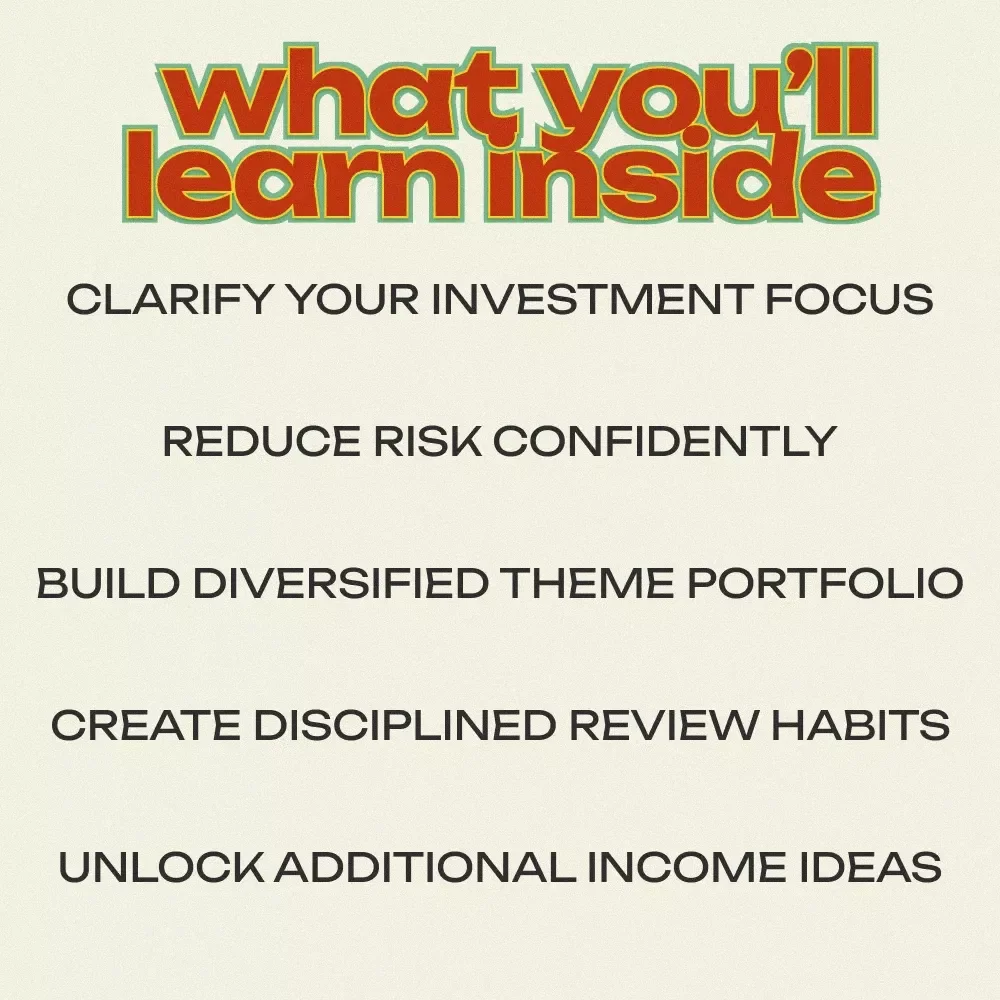 what you'll learn inside

CLARIFY YOUR INVESTMENT FOCUS

REDUCE RISK CONFIDENTLY

BUILD DIVERSIFIED THEME PORTFOLIO

CREATE DISCIPLINED REVIEW HABITS

UNLOCK ADDITIONAL INCOME IDEAS